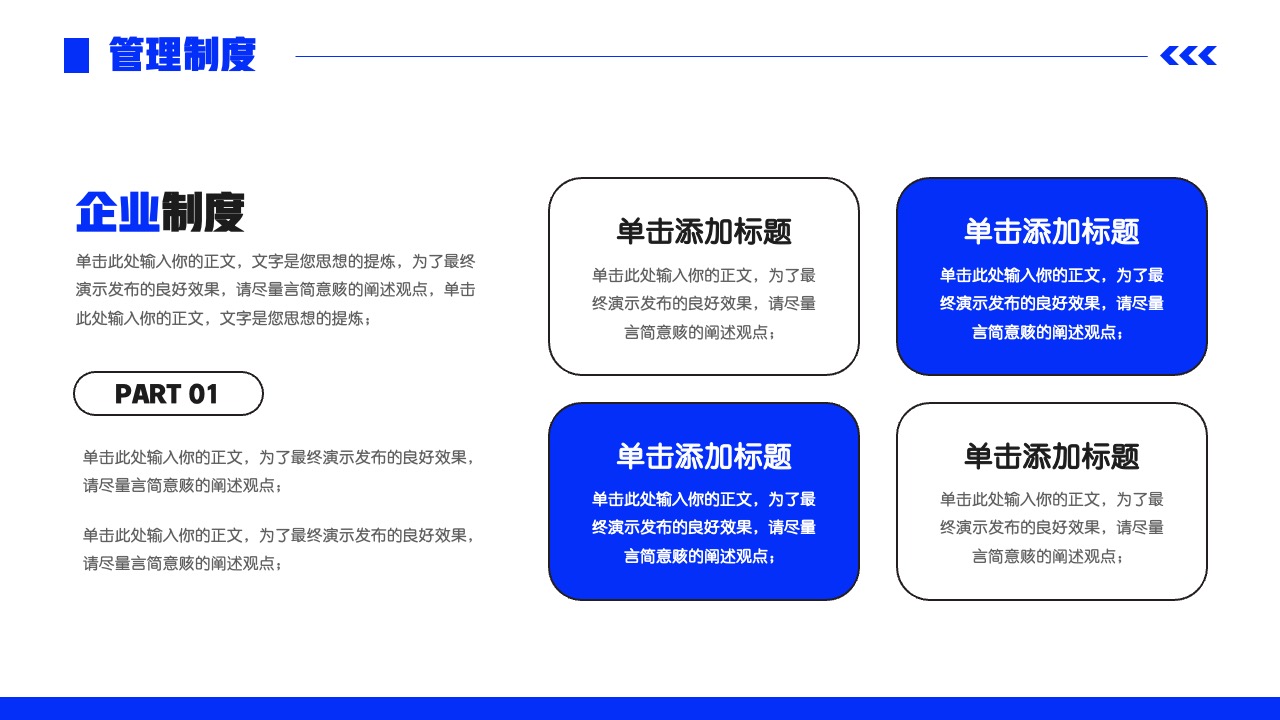 管理制度

企业制度

单击此处输入你的正文，文字是您思想的提炼，为了最终演示发布的良好效果，请尽量言简意赅的阐述观点，单击此处输入你的正文，文字是您思想的提炼；

PART 01

单击此处输入你的正文，为了最终演示发布的良好效果，请尽量言简意赅的阐述观点；

单击此处输入你的正文，为了最终演示发布的良好效果，请尽量言简意赅的阐述观点；

单击添加标题

单击此处输入你的正文，为了最终演示发布的良好效果，请尽量言简意赅的阐述观点；

单击添加标题

单击此处输入你的正文，为了最终演示发布的良好效果，请尽量言简意赅的阐述观点；

单击添加标题

单击此处输入你的正文，为了最终演示发布的良好效果，请尽量言简意赅的阐述观点；

单击添加标题

单击此处输入你的正文，为了最终演示发布的良好效果，请尽量言简意赅的阐述观点；